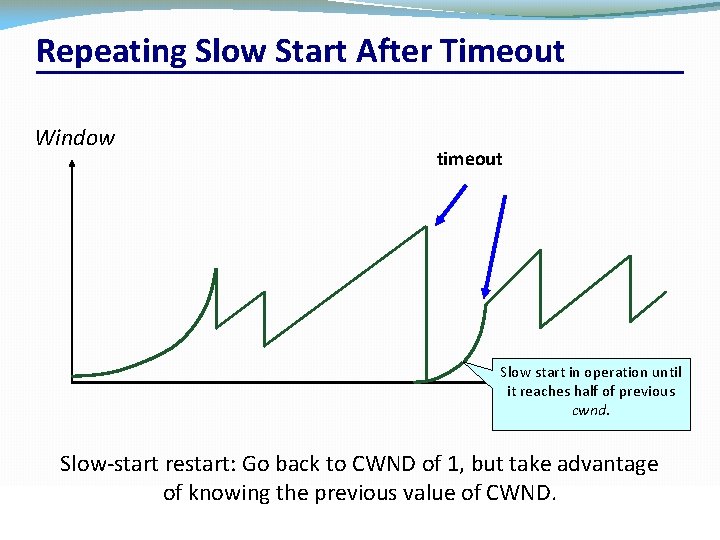 Repeating Slow Start After Timeout

Window

timeout

Slow start in operation until it reaches half of previous cwnd.

Slow-start restart: Go back to CWND of 1, but take advantage of knowing the previous value of CWND.